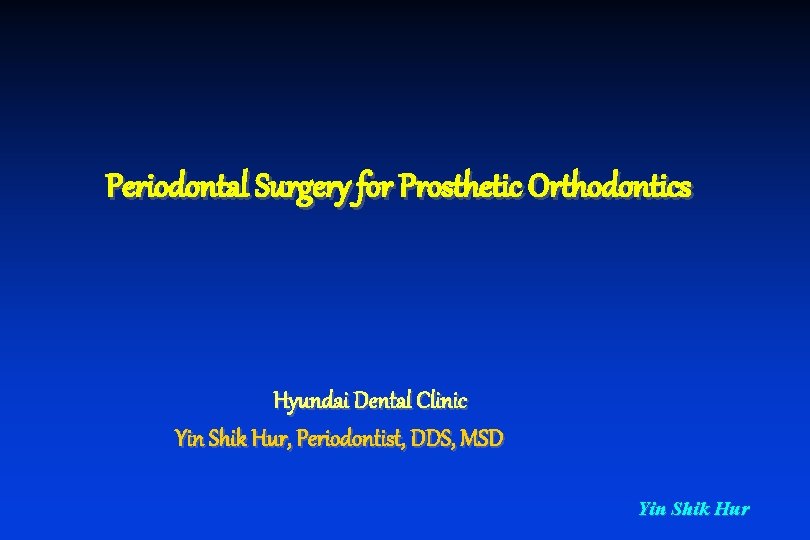 Periodontal Surgery for Prosthetic Orthodontics

Hyundai Dental Clinic
Yin Shik Hur, Periodontist, DDS, MSD

Yin Shik Hur